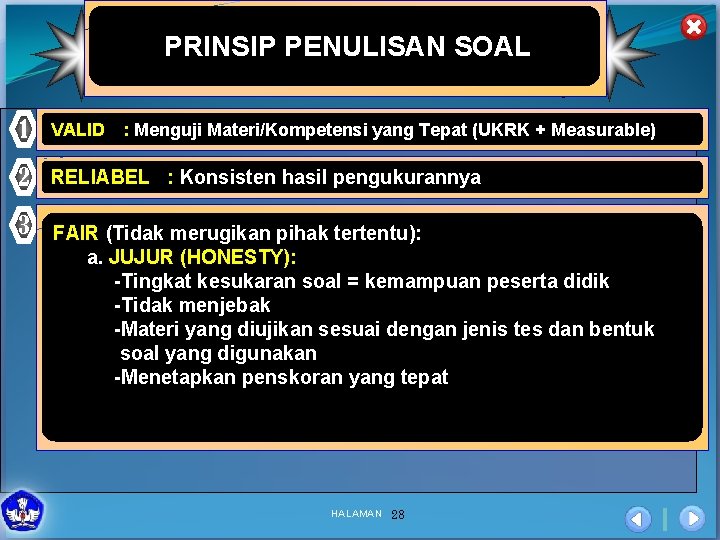 PRINSIP PENULISAN SOAL

1 VALID : Menguji Materi/Kompetensi yang Tepat (UKRK + Measurable)

2 RELIABEL : Konsisten hasil pengukurannya

3 FAIR (Tidak merugikan pihak tertentu):
a. JUJUR (HONESTY):
-Tingkat kesukaran soal = kemampuan peserta didik
-Tidak menjebak
-Materi yang diujikan sesuai dengan jenis tes dan bentuk soal yang digunakan
-Menetapkan penskoran yang tepat

HALAMAN 28